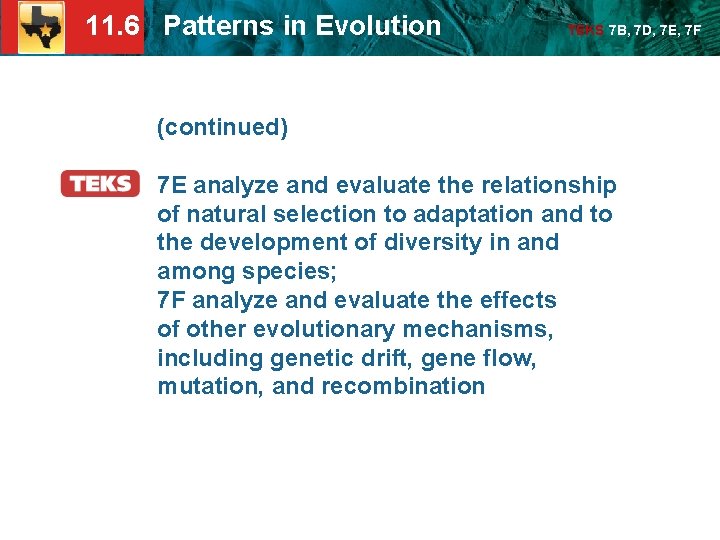 11.6 Patterns in Evolution

TEKS 7B, 7D, 7E, 7F

(continued)

TEKS

7E analyze and evaluate the relationship of natural selection to adaptation and to the development of diversity in and among species;
7F analyze and evaluate the effects of other evolutionary mechanisms, including genetic drift, gene flow, mutation, and recombination